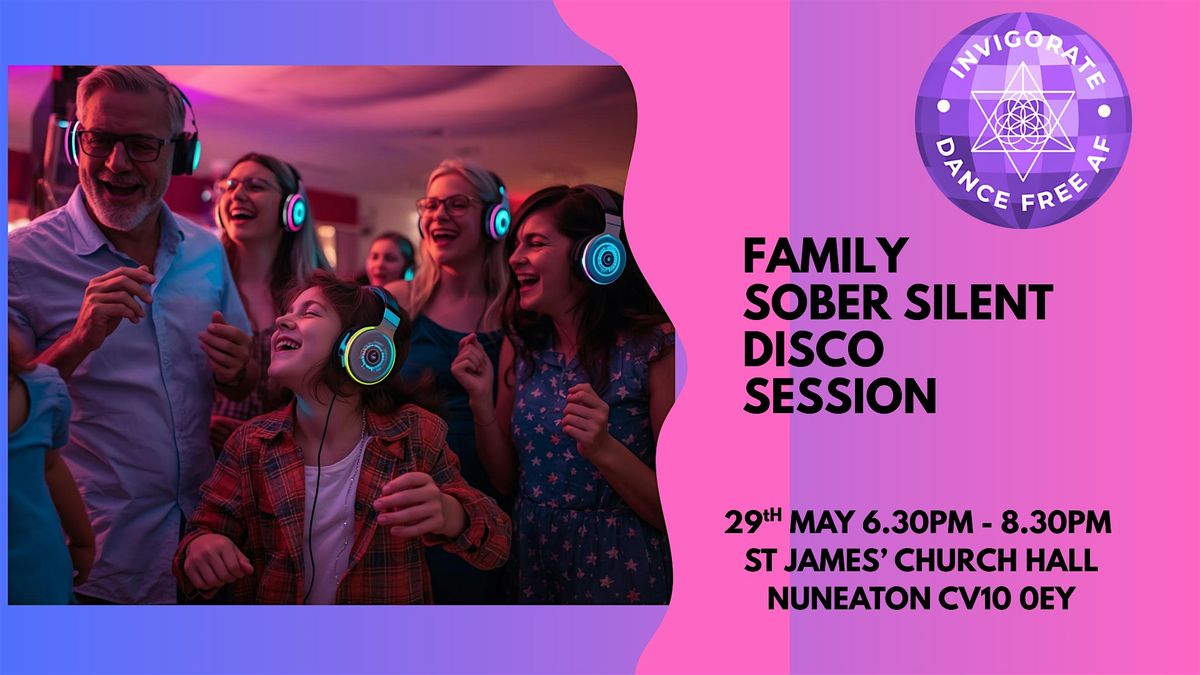 INVIGORATE
DANCE FREE AF

FAMILY
SOBER SILENT
DISCO
SESSION

29$^{th}$ MAY 6.30PM - 8.30PM
ST JAMES' CHURCH HALL
NUNEATON CV10 0EY